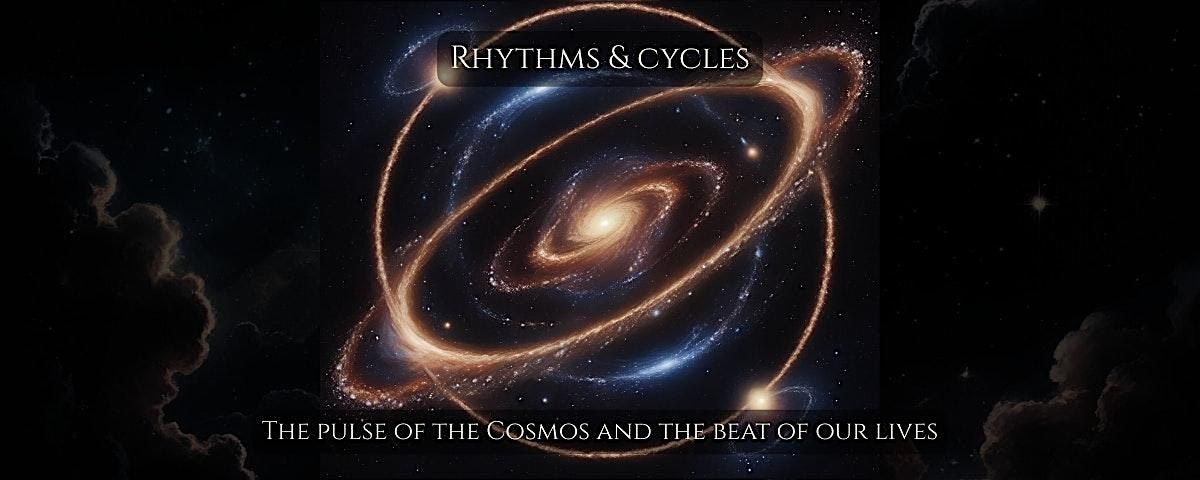 Rhythms & cycles

The pulse of the Cosmos and the beat of our lives